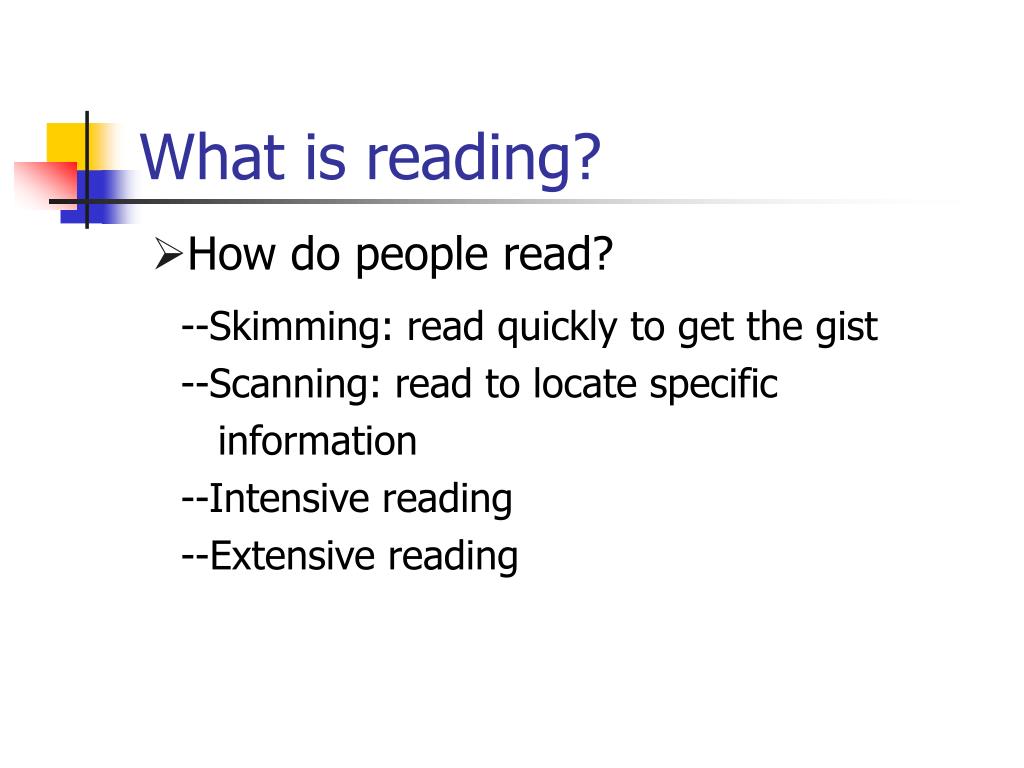 What is reading?

➢How do people read?

--Skimming: read quickly to get the gist

--Scanning: read to locate specific information

--Intensive reading

--Extensive reading